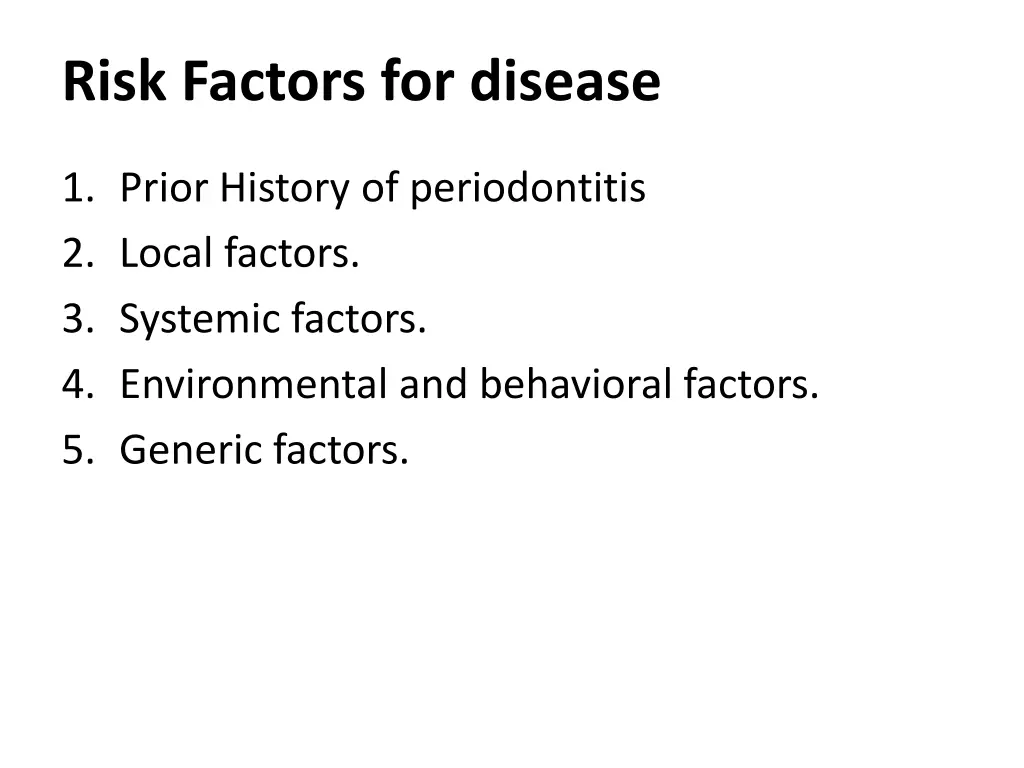 Risk Factors for disease

1. Prior History of periodontitis
2. Local factors.
3. Systemic factors.
4. Environmental and behavioral factors.
5. Generic factors.